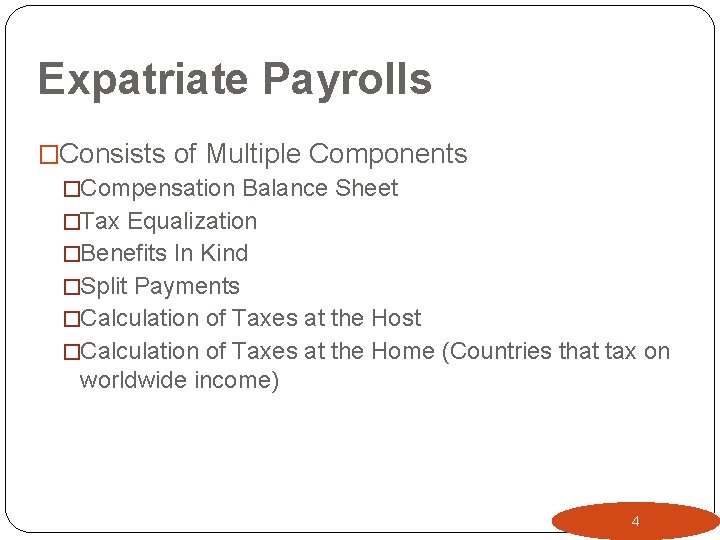 Expatriate Payrolls

□Consists of Multiple Components

□Compensation Balance Sheet

□Tax Equalization

□Benefits In Kind

□Split Payments

□Calculation of Taxes at the Host

□Calculation of Taxes at the Home (Countries that tax on worldwide income)

4